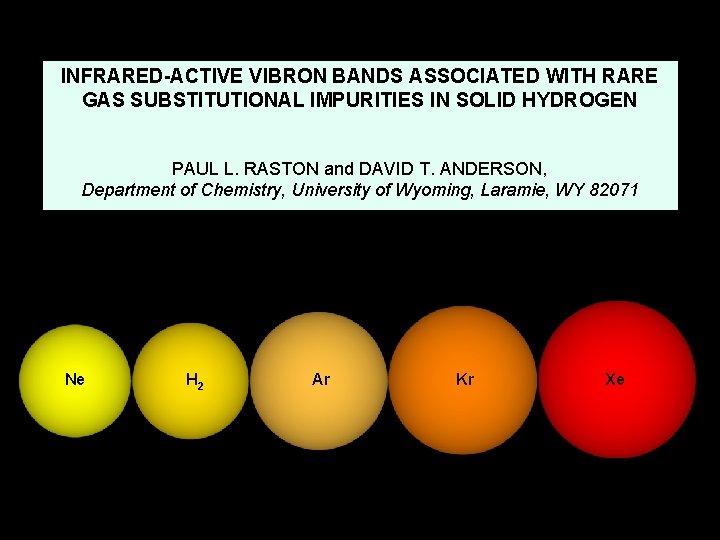 INFRARED-ACTIVE VIBRON BANDS ASSOCIATED WITH RARE GAS SUBSTITUTIONAL IMPURITIES IN SOLID HYDROGEN

PAUL L. RASTON and DAVID T. ANDERSON,
Department of Chemistry, University of Wyoming, Laramie, WY 82071

Ne

$H_2$

Ar

Kr

Xe